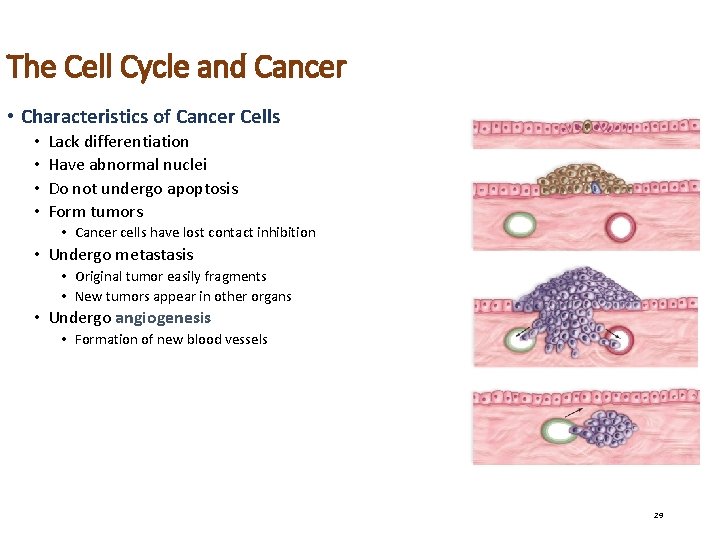 The Cell Cycle and Cancer

• Characteristics of Cancer Cells
  • Lack differentiation
  • Have abnormal nuclei
  • Do not undergo apoptosis
  • Form tumors
    • Cancer cells have lost contact inhibition
  • Undergo metastasis
    • Original tumor easily fragments
    • New tumors appear in other organs
  • Undergo angiogenesis
    • Formation of new blood vessels

29